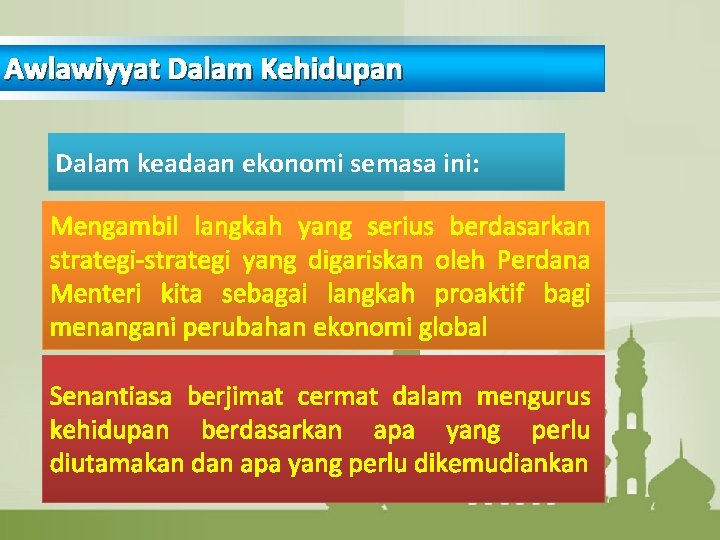 Awlawiyyat Dalam Kehidupan

Dalam keadaan ekonomi semasa ini:

Mengambil langkah yang serius berdasarkan strategi-strategi yang digariskan oleh Perdana Menteri kita sebagai langkah proaktif bagi menangani perubahan ekonomi global

Senantiasa berjimat cermat dalam mengurus kehidupan berdasarkan apa yang perlu diutamakan dan apa yang perlu dikemudiankan